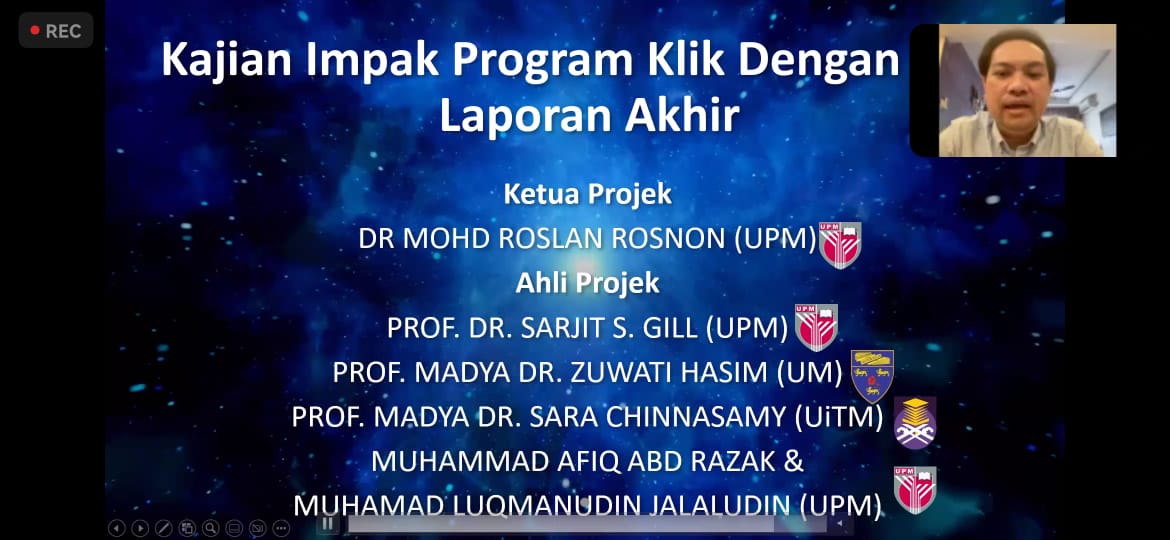 REC

Kajian Impak Program Klik Dengan Laporan Akhir

Ketua Projek
DR MOHD ROSLAN ROSNON (UPM)
Ahli Projek
PROF. DR. SARJIT S. GILL (UPM)
PROF. MADYA DR. ZUWATI HASIM (UM)
PROF. MADYA DR. SARA CHINNASAMY (UiTM)
MUHAMMAD AFIQ ABD RAZAK &
MUHAMAD LUQMANUDIN JALALUDIN (UPM)